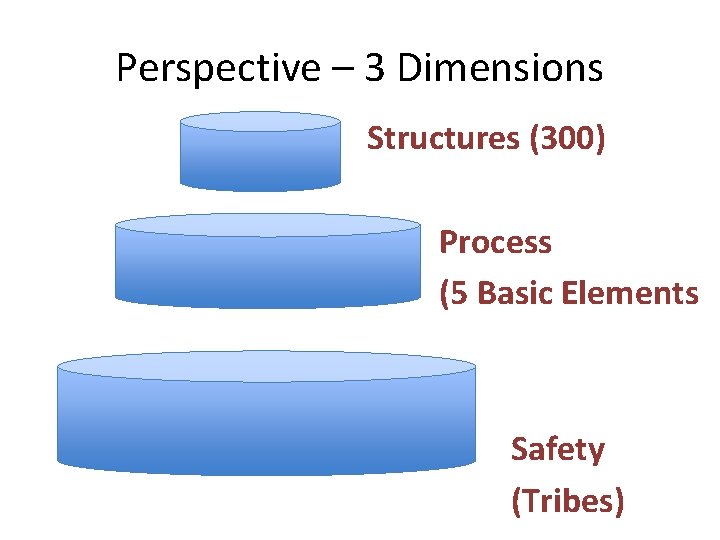 Perspective – 3 Dimensions

Structures (300)

Process
(5 Basic Elements

Safety
(Tribes)